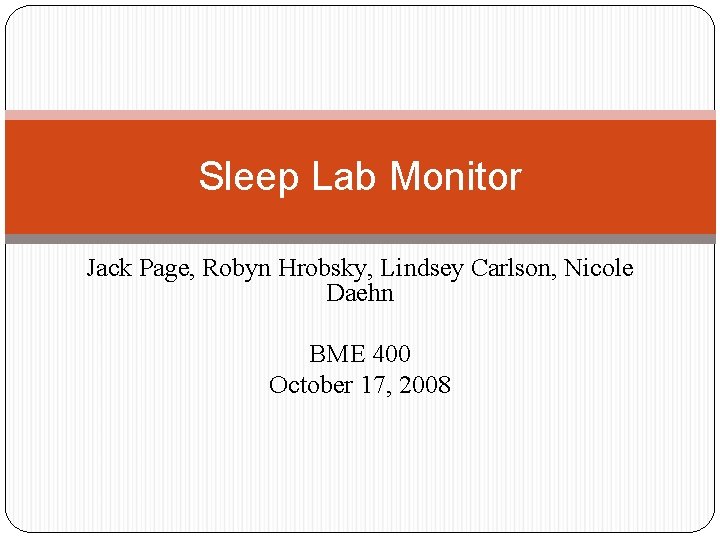 Sleep Lab Monitor

Jack Page, Robyn Hrobsky, Lindsey Carlson, Nicole Daehn

BME 400
October 17, 2008